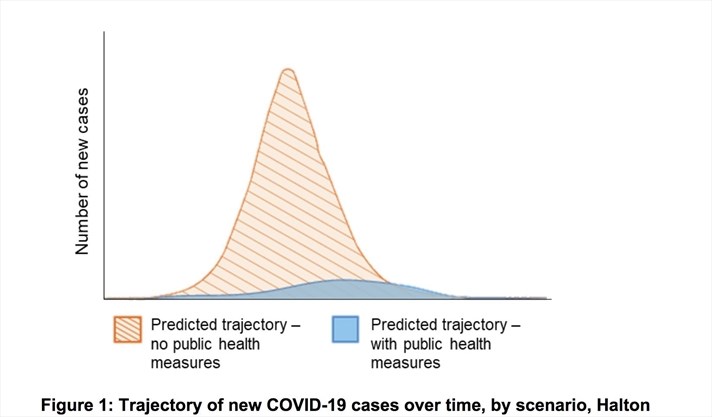 Number of new cases

Predicted trajectory – no public health measures

Predicted trajectory – with public health measures

Figure 1: Trajectory of new COVID-19 cases over time, by scenario, Halton